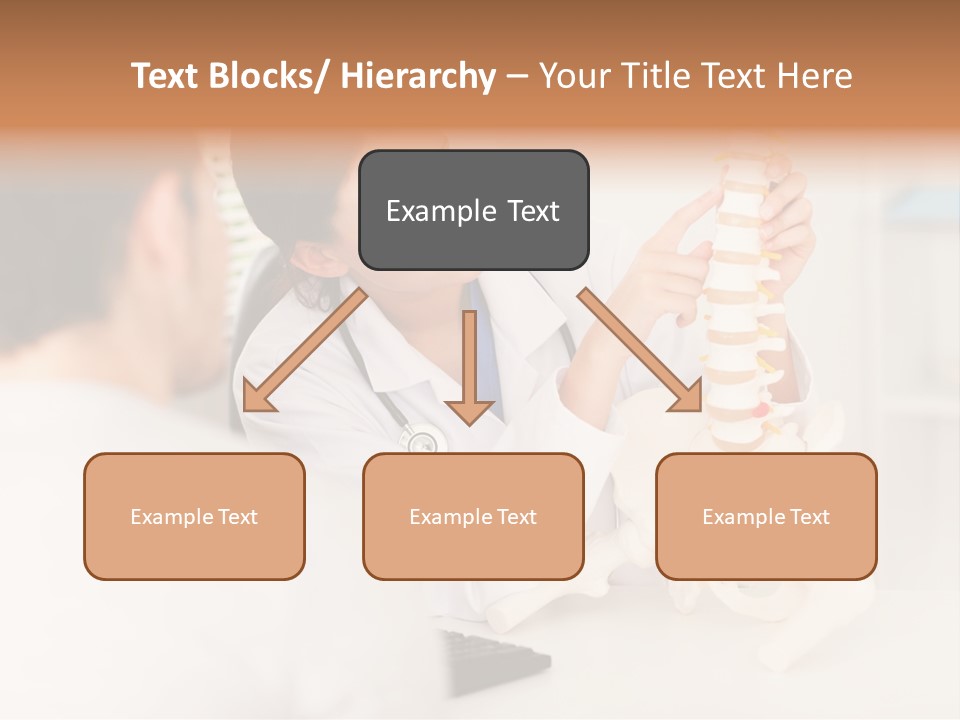 Text Blocks/ Hierarchy – Your Title Text Here

Example Text

Example Text

Example Text

Example Text